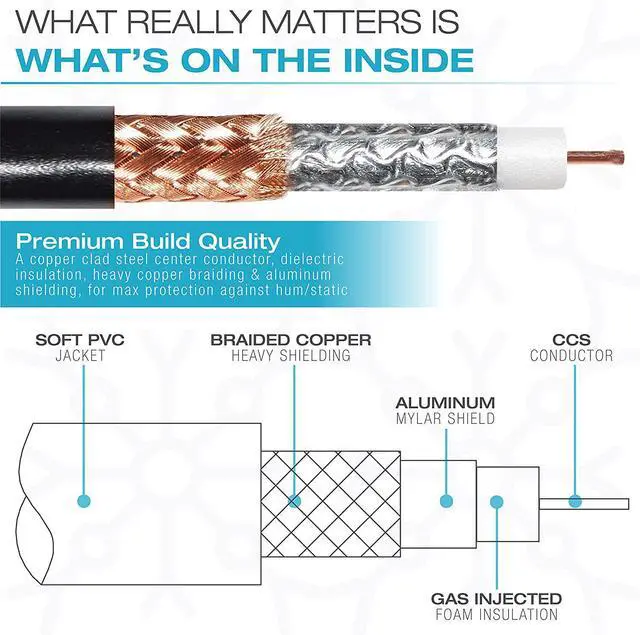 WHAT REALLY MATTERS IS
WHAT'S ON THE INSIDE

Premium Build Quality
A copper clad steel center conductor, dielectric insulation, heavy copper braiding & aluminum shielding, for max protection against hum/static

SOFT PVC
JACKET

BRAIDED COPPER
HEAVY SHIELDING

CCS
CONDUCTOR

ALUMINUM
MYLAR SHIELD

GAS INJECTED
FOAM INSULATION